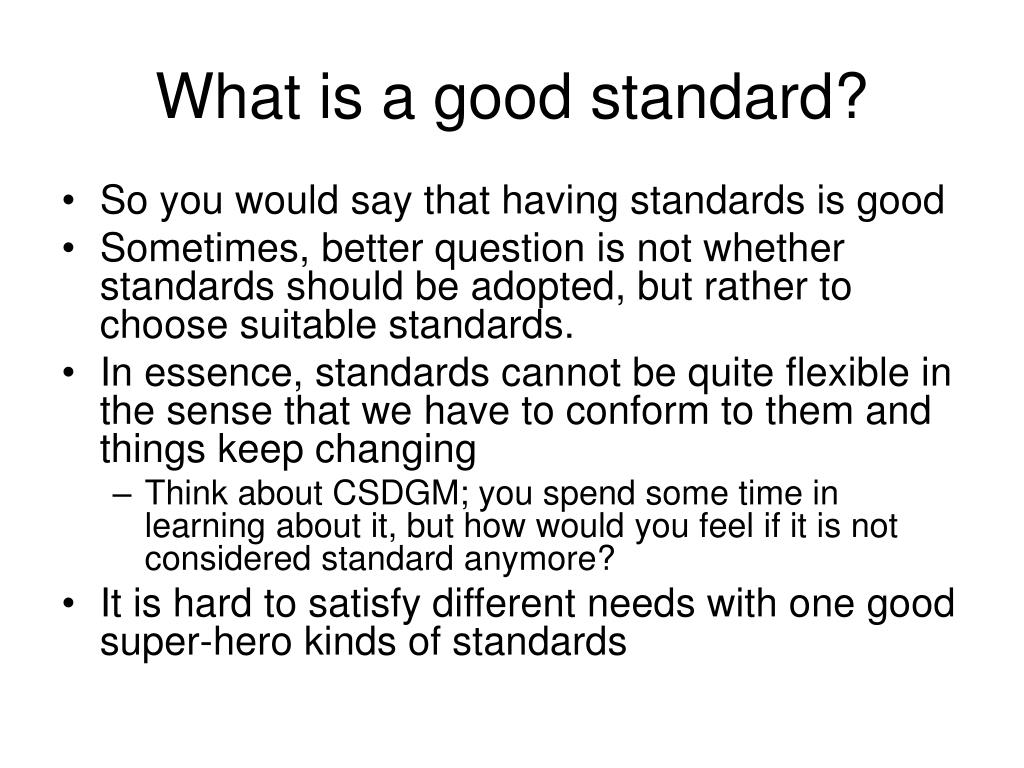 What is a good standard?

• So you would say that having standards is good
• Sometimes, better question is not whether standards should be adopted, but rather to choose suitable standards.
• In essence, standards cannot be quite flexible in the sense that we have to conform to them and things keep changing
– Think about CSDGM; you spend some time in learning about it, but how would you feel if it is not considered standard anymore?
• It is hard to satisfy different needs with one good super-hero kinds of standards